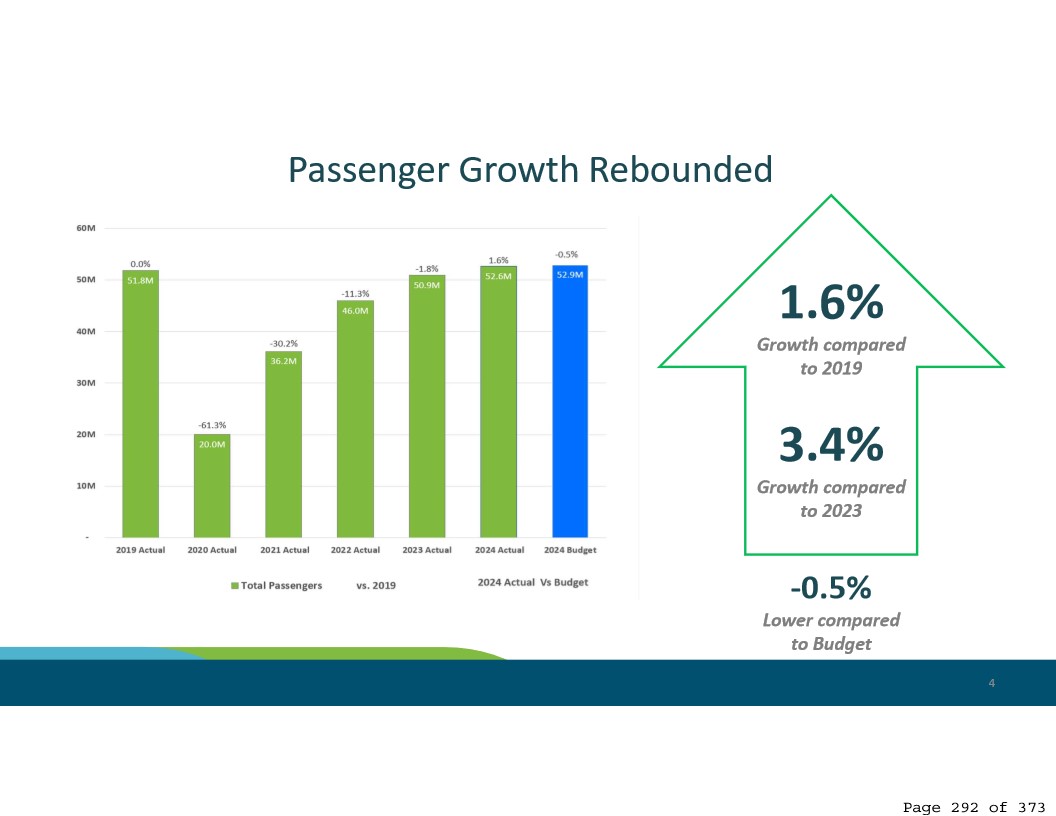 Passenger Growth Rebounded

60M
50M
40M
30M
20M
10M
-

0.0%
51.8M
-61.3%
20.0M
-30.2%
36.2M
-11.3%
46.0M
-1.8%
50.9M
1.6%
52.6M
-0.5%
52.9M

2019 Actual
2020 Actual
2021 Actual
2022 Actual
2023 Actual
2024 Actual
2024 Budget

Total Passengers vs. 2019

2024 Actual Vs Budget

1.6%
Growth compared to 2019

3.4%
Growth compared to 2023

-0.5%
Lower compared to Budget

4

Page 292 of 373